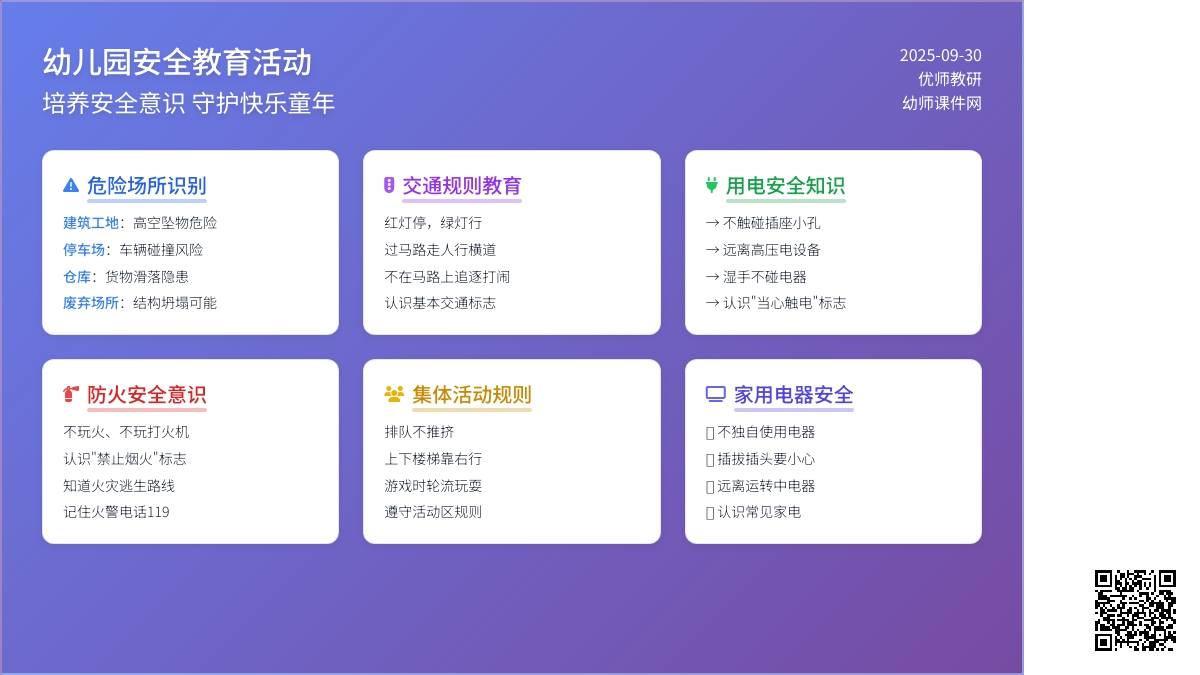 幼儿园安全教育活动
培养安全意识 守护快乐童年

2025-09-30
优师教研
幼师课件网

危险场所识别
建筑工地：高空坠物危险
停车场：车辆碰撞风险
仓库：货物滑落隐患
废弃场所：结构坍塌可能

交通规则教育
红灯停，绿灯行
过马路走人行横道
不在马路上追逐打闹
认识基本交通标志

用电安全知识
→ 不触碰插座小孔
→ 远离高压电设备
→ 湿手不碰电器
→ 认识"当心触电"标志

防火安全意识
不玩火、不玩打火机
认识"禁止烟火"标志
知道火灾逃生路线
记住火警电话119

集体活动规则
排队不推挤
上下楼梯靠右行
游戏时轮流玩耍
遵守活动区规则

家用电器安全
 不独自使用电器
 插拔插头要小心
 远离运转中电器
 认识常见家电